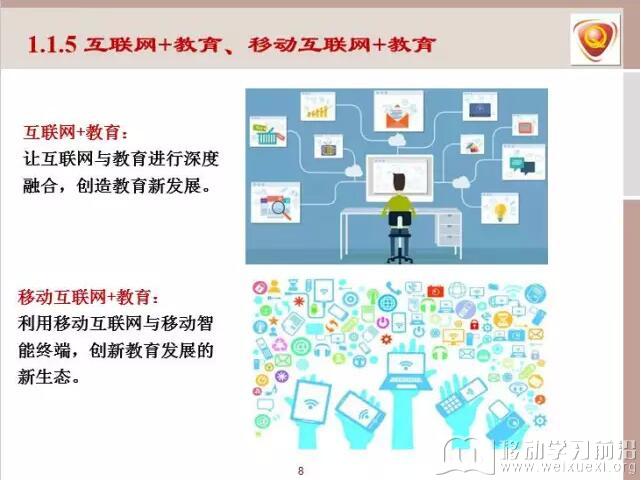 1.1.5 互联网+教育、移动互联网+教育

互联网+教育：
让互联网与教育进行深度融合，创造教育新发展。

移动互联网+教育：
利用移动互联网与移动智能终端，创新教育发展的新生态。

8

移动学习前沿
www.weixuexi.org